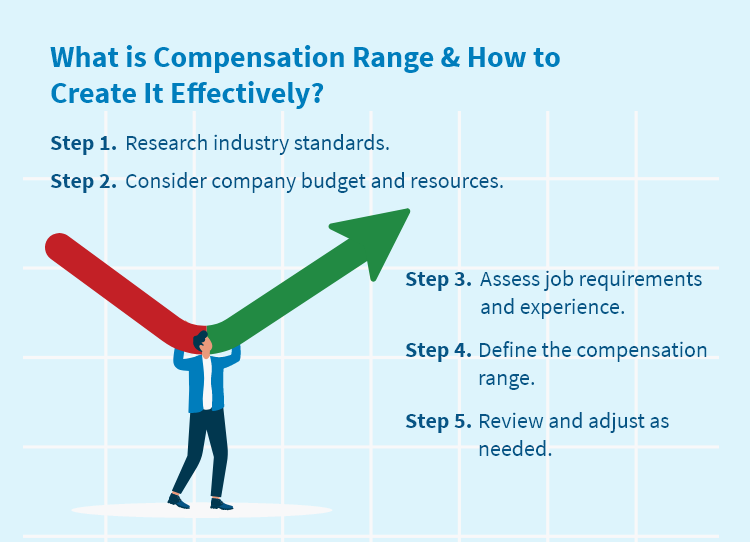 What is Compensation Range & How to Create It Effectively?

Step 1. Research industry standards.

Step 2. Consider company budget and resources.

Step 3. Assess job requirements and experience.

Step 4. Define the compensation range.

Step 5. Review and adjust as needed.